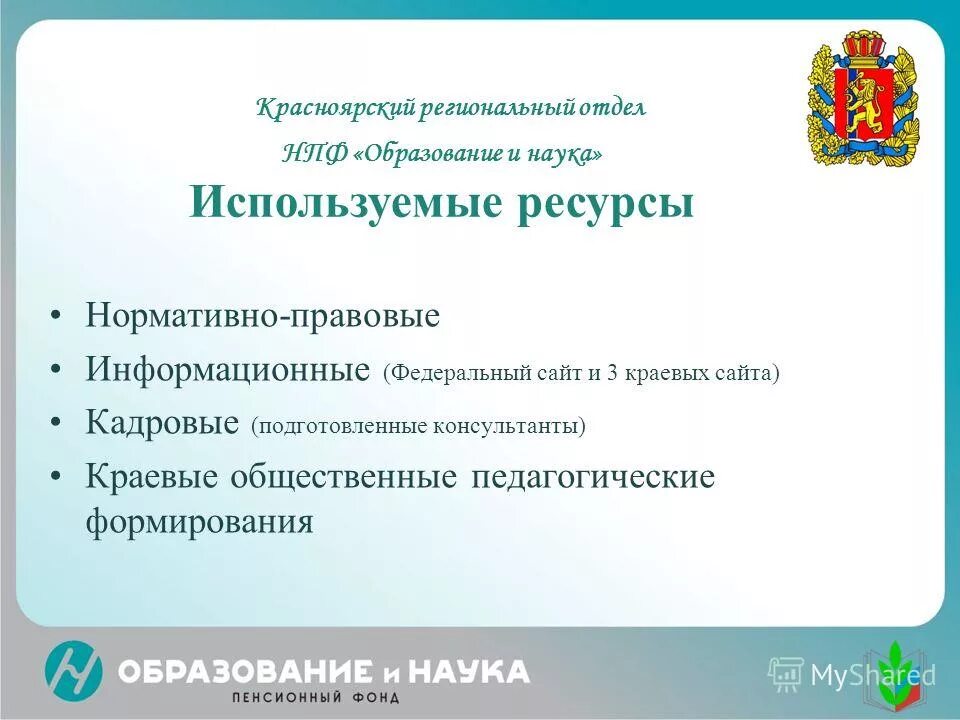 Красноярский региональный отдел
НПФ «Образование и наука»

Используемые ресурсы

• Нормативно-правовые
• Информационные (Федеральный сайт и 3 краевых сайта)
• Кадровые (подготовленные консультанты)
• Краевые общественные педагогические формирования

ОБРАЗОВАНИЕ и НАУКА
ПЕНСИОННЫЙ ФОНД

MyShared